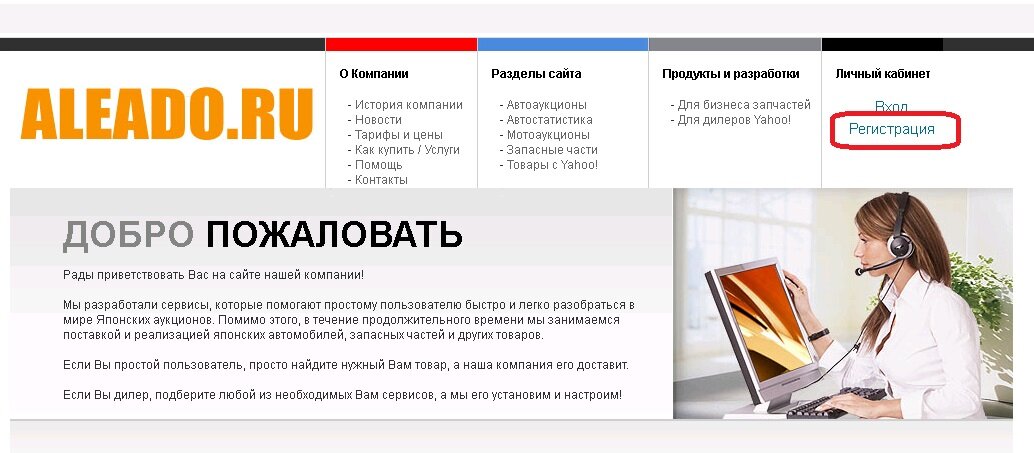 ALEADO.RU

О Компании

- История компании
- Новости
- Тарифы и цены
- Как купить / Услуги
- Помощь
- Контакты

Разделы сайта

- Автоаукционы
- Автостатистика
- Мотоаукционы
- Запасные части
- Товары с Yahoo!

Продукты и разработки

- Для бизнеса запчастей
- Для дилеров Yahoo!

Личный кабинет

Вход
Регистрация

ДОБРО ПОЖАЛОВАТЬ

Рады приветствовать Вас на сайте нашей компании!

Мы разработали сервисы, которые помогают простому пользователю быстро и легко разобраться в мире Японских аукционов. Помимо этого, в течение продолжительного времени мы занимаемся поставкой и реализацией японских автомобилей, запасных частей и других товаров.

Если Вы простой пользователь, просто найдите нужный Вам товар, а наша компания его доставит.

Если Вы дилер, подберите любой из необходимых Вам сервисов, а мы его установим и настроим!